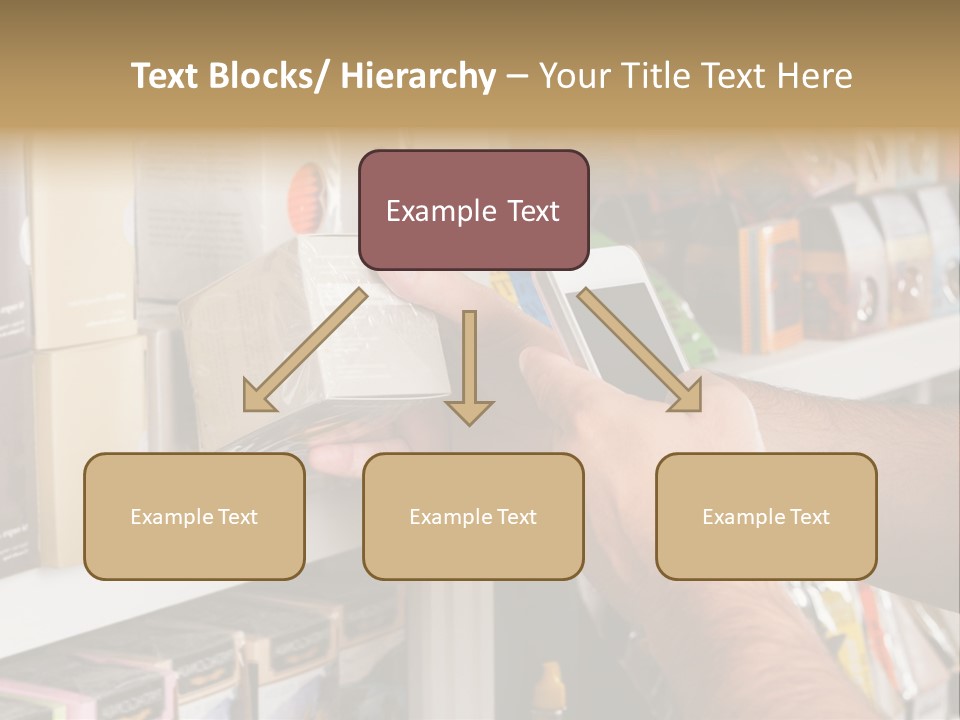 Text Blocks/ Hierarchy – Your Title Text Here

Example Text

Example Text

Example Text

Example Text